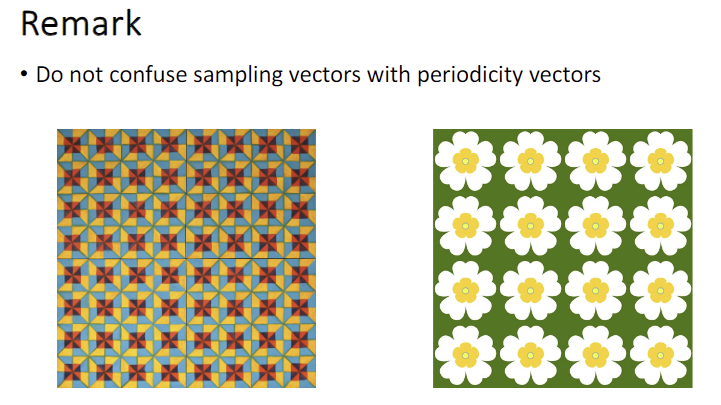 Remark

• Do not confuse sampling vectors with periodicity vectors